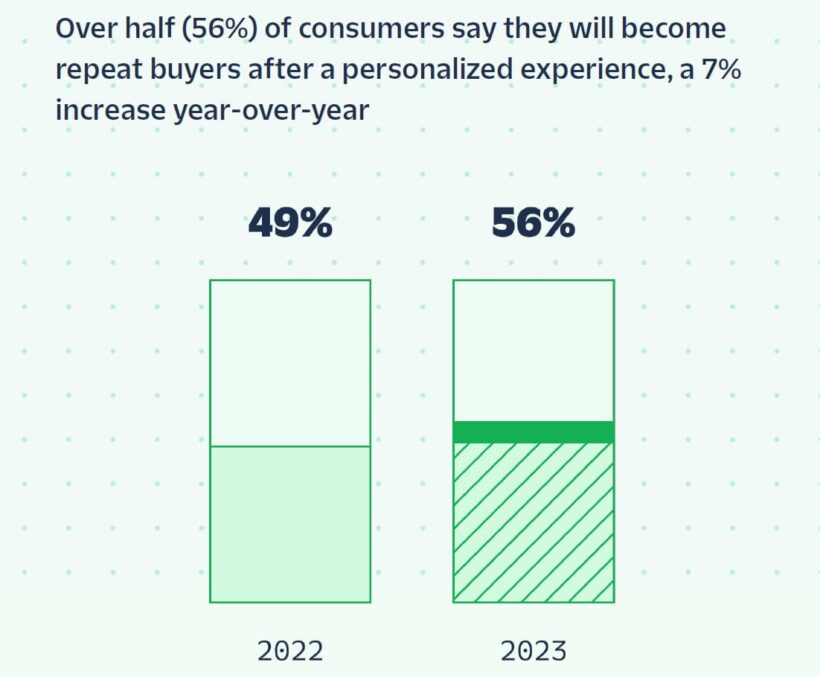 Over half (56%) of consumers say they will become repeat buyers after a personalized experience, a 7% increase year-over-year

49%

56%

2022

2023